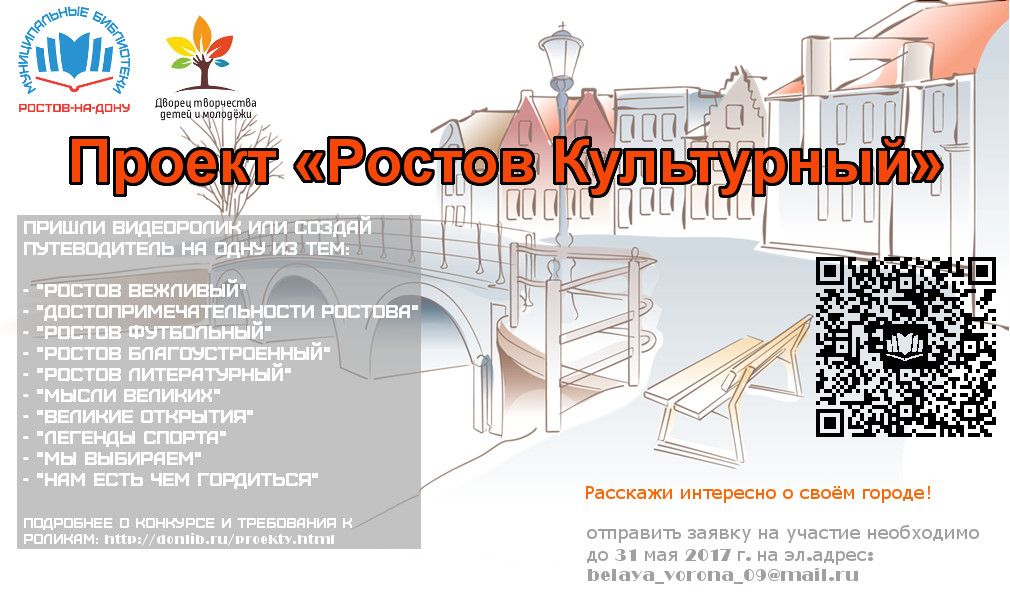 МУНИЦИПАЛЬНЫЕ БИБЛИОТЕКИ
РОСТОВ-НА-ДОНУ

Дворец творчества детей и молодёжи

Проект «Ростов Культурный»

ПРИШЛИ ВИДЕОРОЛИК ИЛИ СОЗДАЙ ПУТЕВОДИТЕЛЬ НА ОДНУ ИЗ ТЕМ:

- "РОСТОВ ВЕЖЛИВЫЙ"
- "ДОСТОПРИМЕЧАТЕЛЬНОСТИ РОСТОВА"
- "РОСТОВ ФУТБОЛЬНЫЙ"
- "РОСТОВ БЛАГОУСТРОЕННЫЙ"
- "РОСТОВ ЛИТЕРАТУРНЫЙ"
- "МЫСЛИ ВЕЛИКИХ"
- "ВЕЛИКИЕ ОТКРЫТИЯ"
- "ЛЕГЕНДЫ СПОРТА"
- "МЫ ВЫБИРАЕМ"
- "НАМ ЕСТЬ ЧЕМ ГОРДИТЬСЯ"

ПОДРОБНЕЕ О КОНКУРСЕ И ТРЕБОВАНИЯ К РОЛИКАМ: http://donlib.ru/proekty.html

Расскажи интересно о своём городе!

отправить заявку на участие необходимо до 31 мая 2017 г. на эл.адрес: belaya_vorona_09@mail.ru